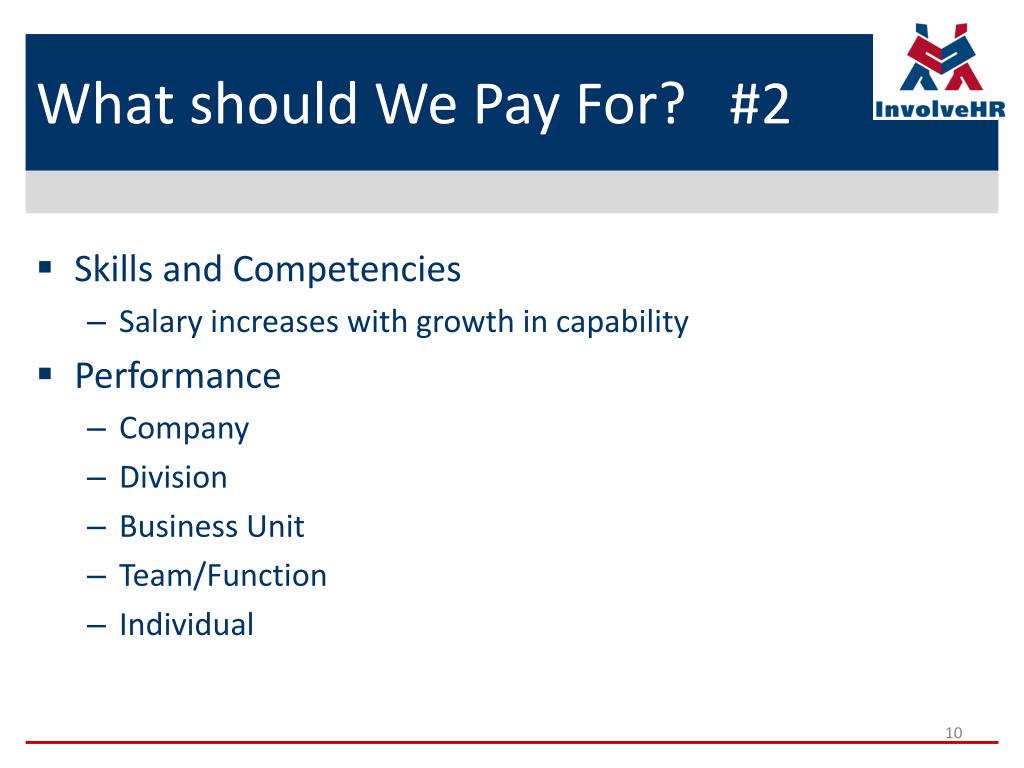 What should We Pay For? #2

InvolveHR

▪ Skills and Competencies
– Salary increases with growth in capability
▪ Performance
– Company
– Division
– Business Unit
– Team/Function
– Individual

10